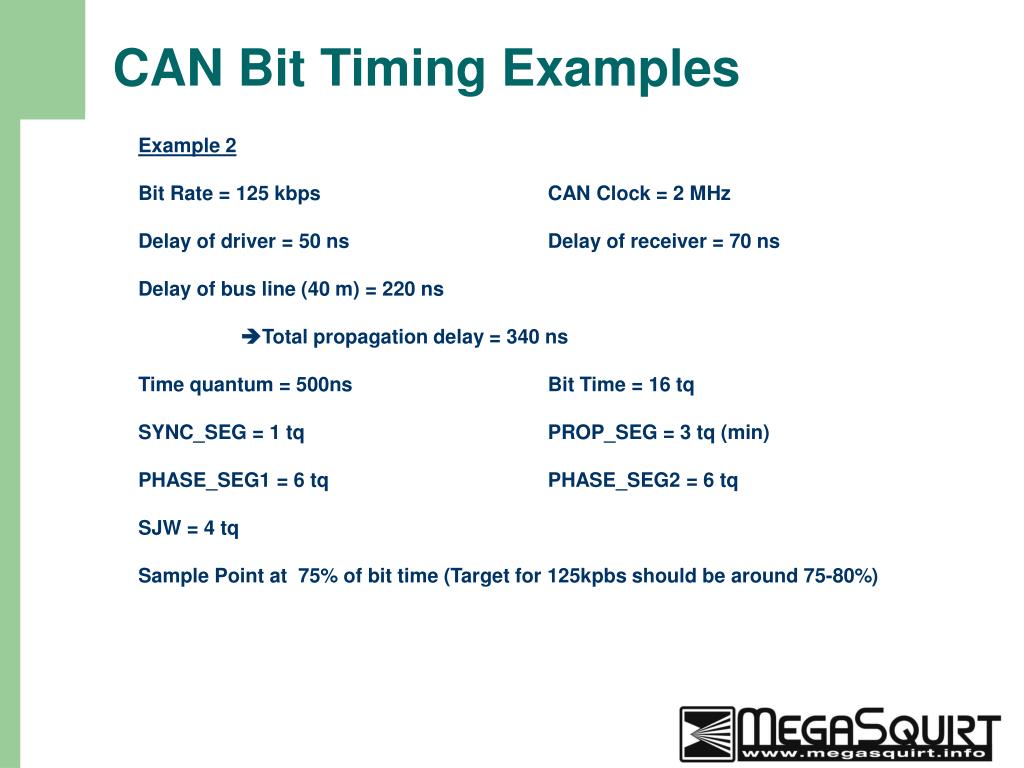 CAN Bit Timing Examples

Example 2

Bit Rate = 125 kbps

CAN Clock = 2 MHz

Delay of driver = 50 ns

Delay of receiver = 70 ns

Delay of bus line (40 m) = 220 ns

➔Total propagation delay = 340 ns

Time quantum = 500ns

Bit Time = 16 tq

SYNC_SEG = 1 tq

PROP_SEG = 3 tq (min)

PHASE_SEG1 = 6 tq

PHASE_SEG2 = 6 tq

SJW = 4 tq

Sample Point at 75% of bit time (Target for 125kpbs should be around 75-80%)

MEGASQUIRT
www.megasquirt.info